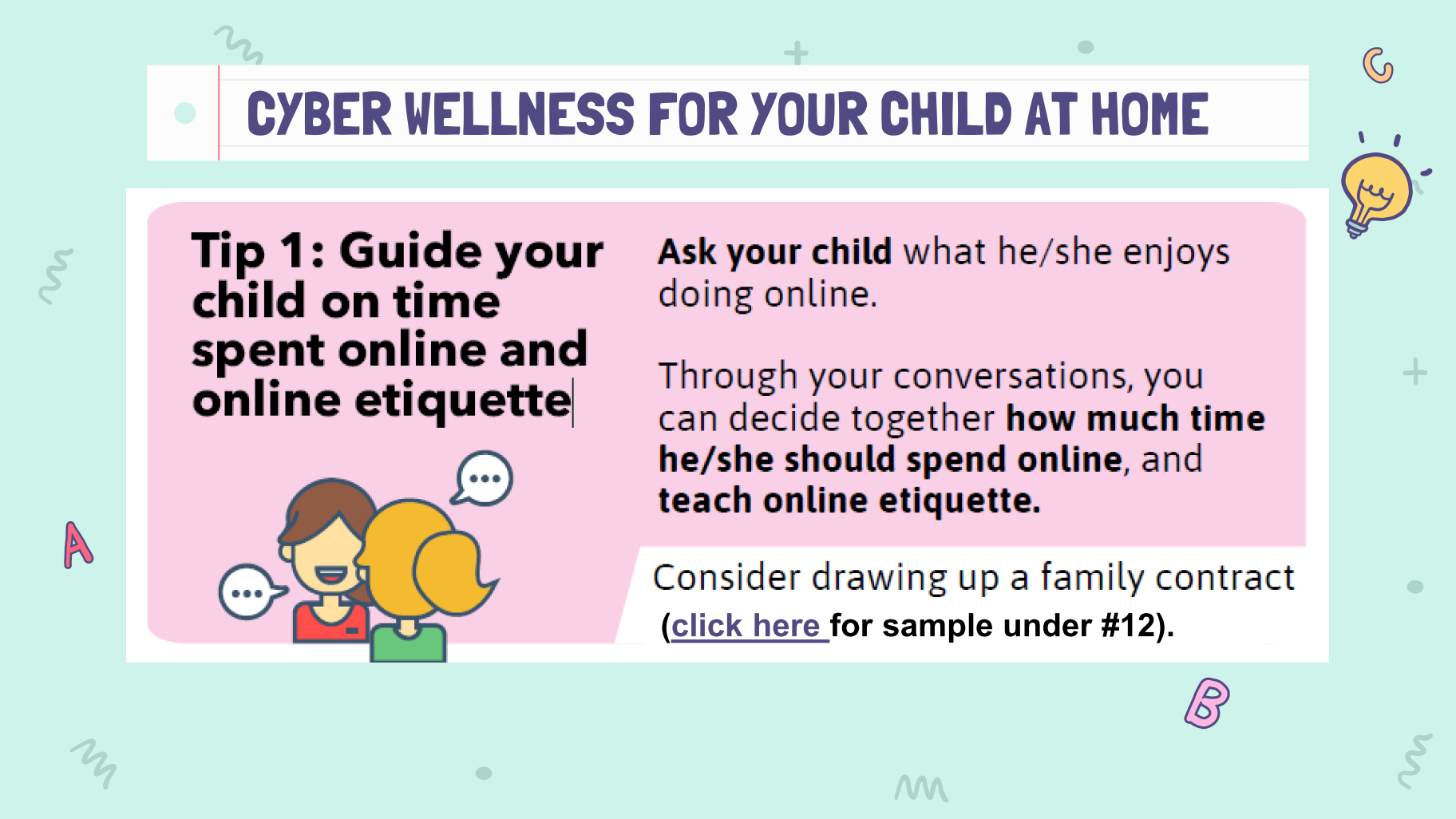 CYBER WELLNESS FOR YOUR CHILD AT HOME

Tip 1: Guide your child on time spent online and online etiquette

Ask your child what he/she enjoys doing online.

Through your conversations, you can decide together how much time he/she should spend online, and teach online etiquette.

Consider drawing up a family contract (click here for sample under #12).

A

B